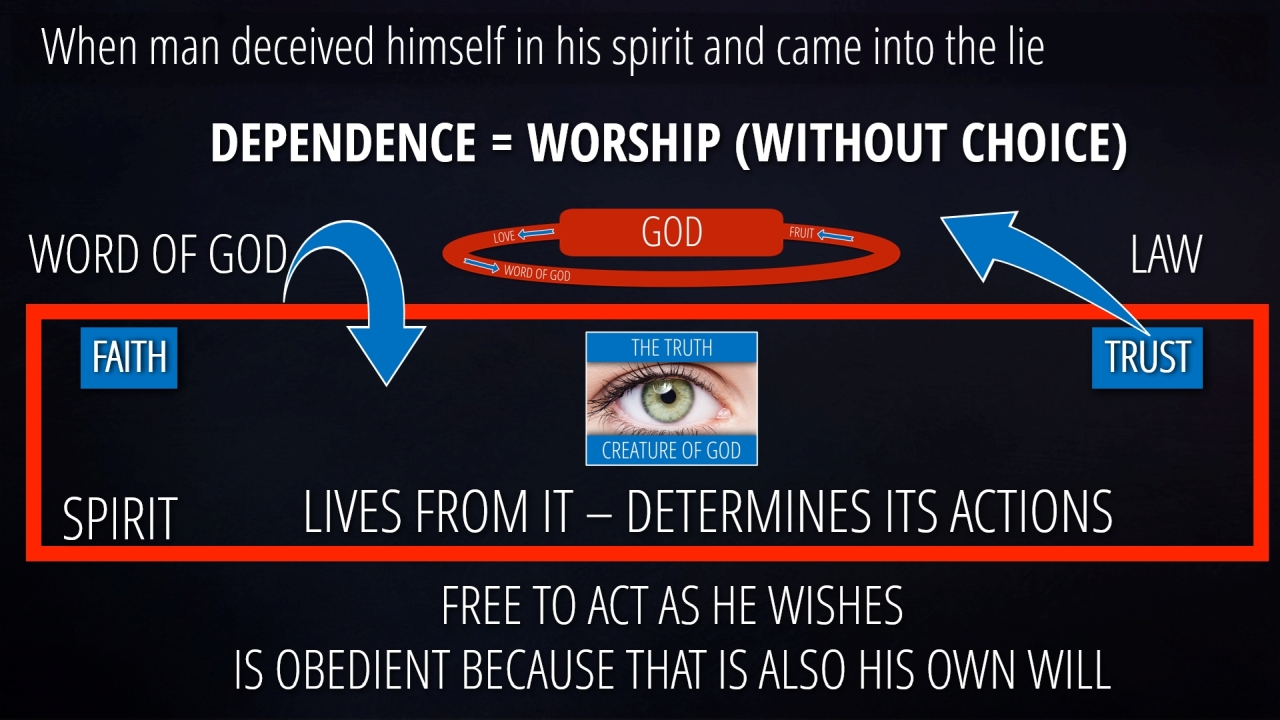 When man deceived himself in his spirit and came into the lie

DEPENDENCE = WORSHIP (WITHOUT CHOICE)

WORD OF GOD

LOVE

GOD

FRUIT

WORD OF GOD

LAW

FAITH

THE TRUTH

CREATURE OF GOD

TRUST

SPIRIT

LIVES FROM IT – DETERMINES ITS ACTIONS

FREE TO ACT AS HE WISHES
IS OBEDIENT BECAUSE THAT IS ALSO HIS OWN WILL